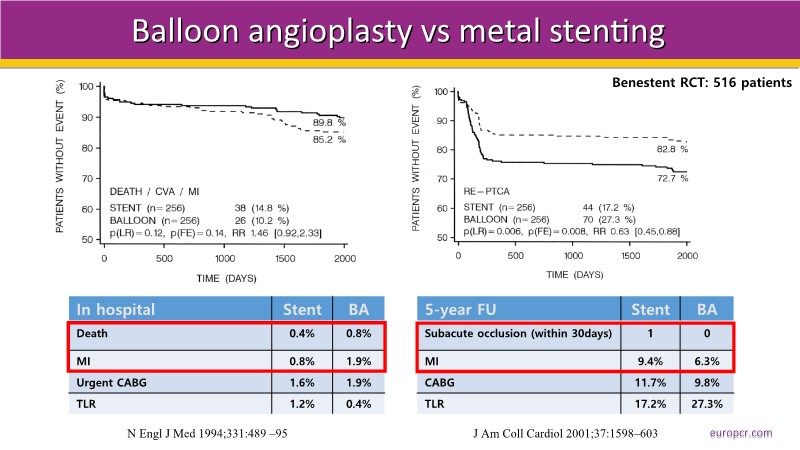 Balloon angioplasty vs metal stenting

Benestent RCT: 516 patients

PATIENTS WITHOUT EVENT (%)
100
90
80
70
60
50
89.8 %
85.2 %
DEATH / CVA / MI
STENT (n=256) 38 (14.8 %)
BALLOON (n=256) 26 (10.2 %)
p(LR)=0.12, p(FE)=0.14, RR 1.46 [0.92,2.33]
0 500 1000 1500 2000
TIME (DAYS)

PATIENTS WITHOUT EVENT (%)
100
90
80
70
60
50
82.8 %
72.7 %
RE-PTCA
STENT (n=256) 44 (17.2 %)
BALLOON (n=256) 70 (27.3 %)
p(LR)=0.006, p(FE)=0.008, RR 0.63 [0.45,0.88]
0 500 1000 1500 2000
TIME (DAYS)

| In hospital | Stent | BA |
|---|---|---|
| Death | 0.4% | 0.8% |
| MI | 0.8% | 1.9% |
| Urgent CABG | 1.6% | 1.9% |
| TLR | 1.2% | 0.4% |

| 5-year FU | Stent | BA |
|---|---|---|
| Subacute occlusion (within 30days) | 1 | 0 |
| MI | 9.4% | 6.3% |
| CABG | 11.7% | 9.8% |
| TLR | 17.2% | 27.3% |

N Engl J Med 1994;331:489 –95

J Am Coll Cardiol 2001;37:1598–603

europcr.com